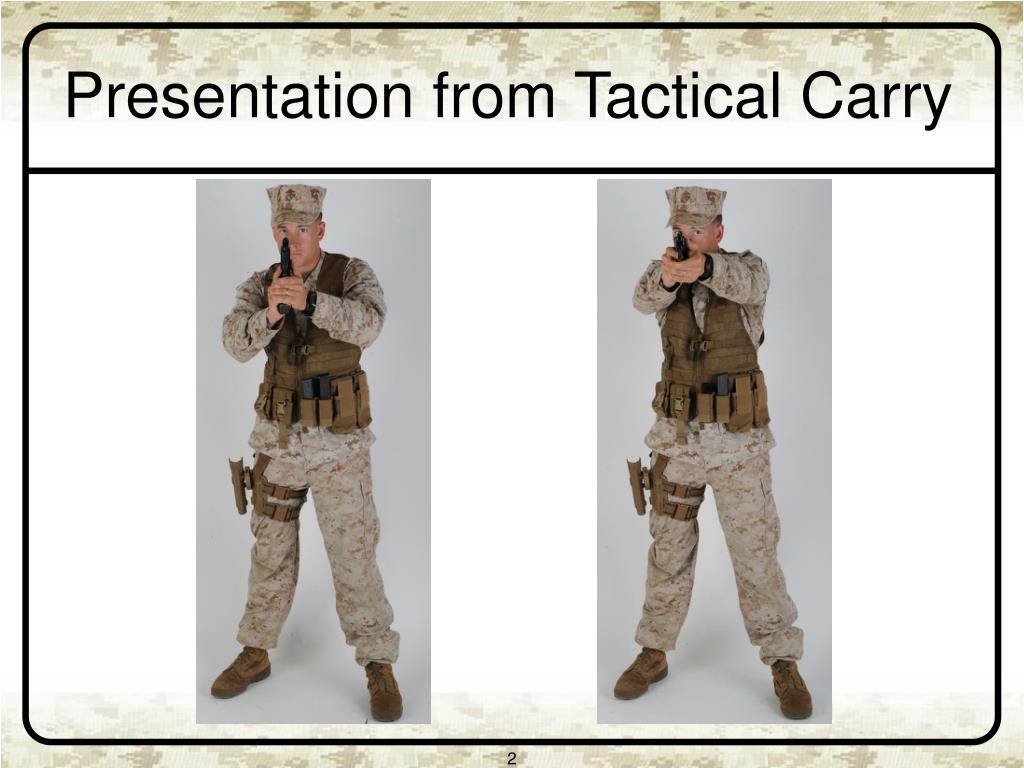 Presentation from Tactical Carry

2